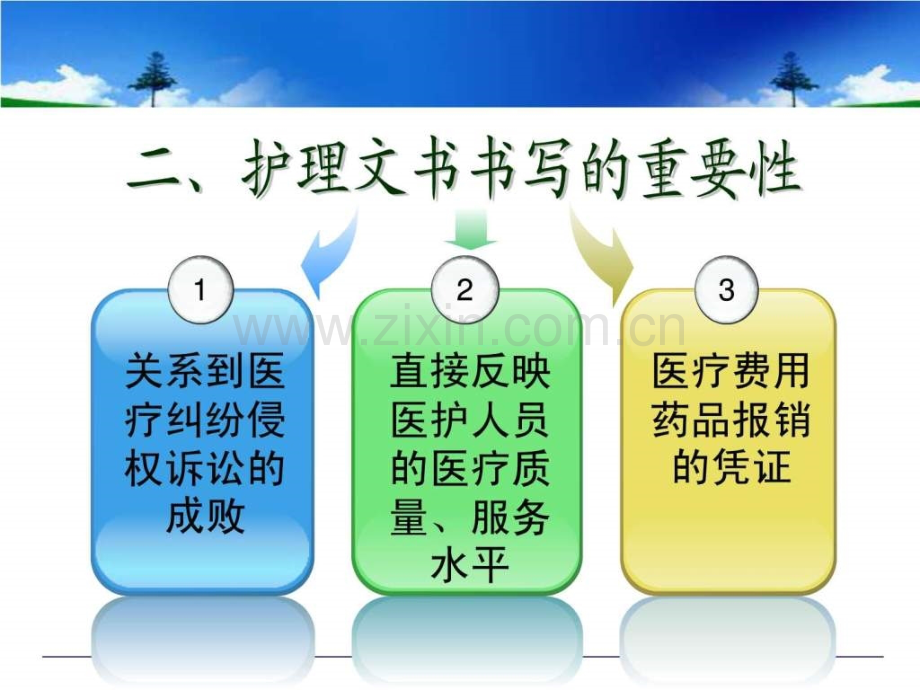 二、护理文书书写的重要性

1

关系到医疗纠纷侵权诉讼的成败

2

直接反映医护人员的医疗质量、服务水平

3

医疗费用药品报销的凭证

www.zixin.com.cn